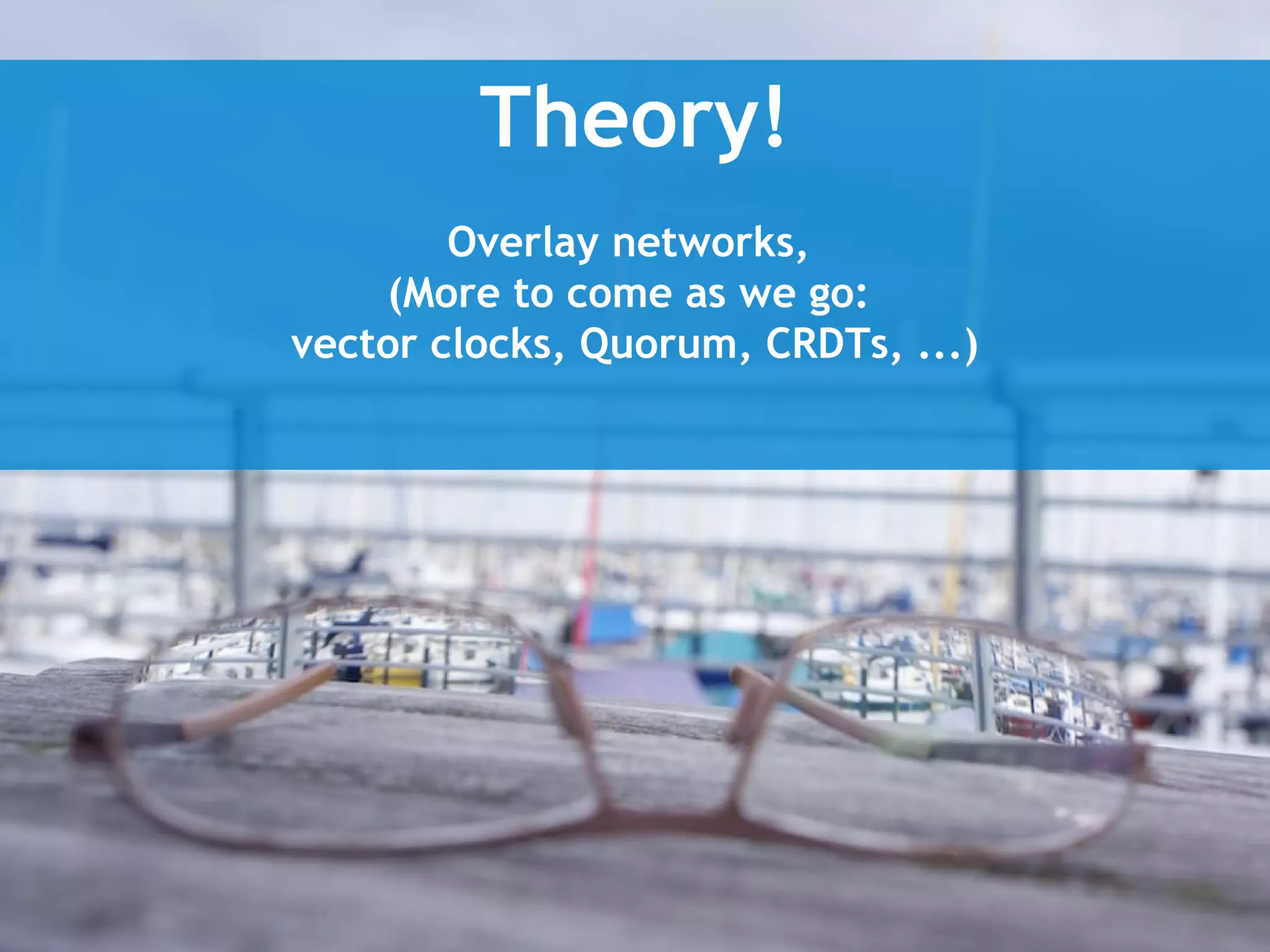 Theory!

Overlay networks,
(More to come as we go:
vector clocks, Quorum, CRDTs, ...)